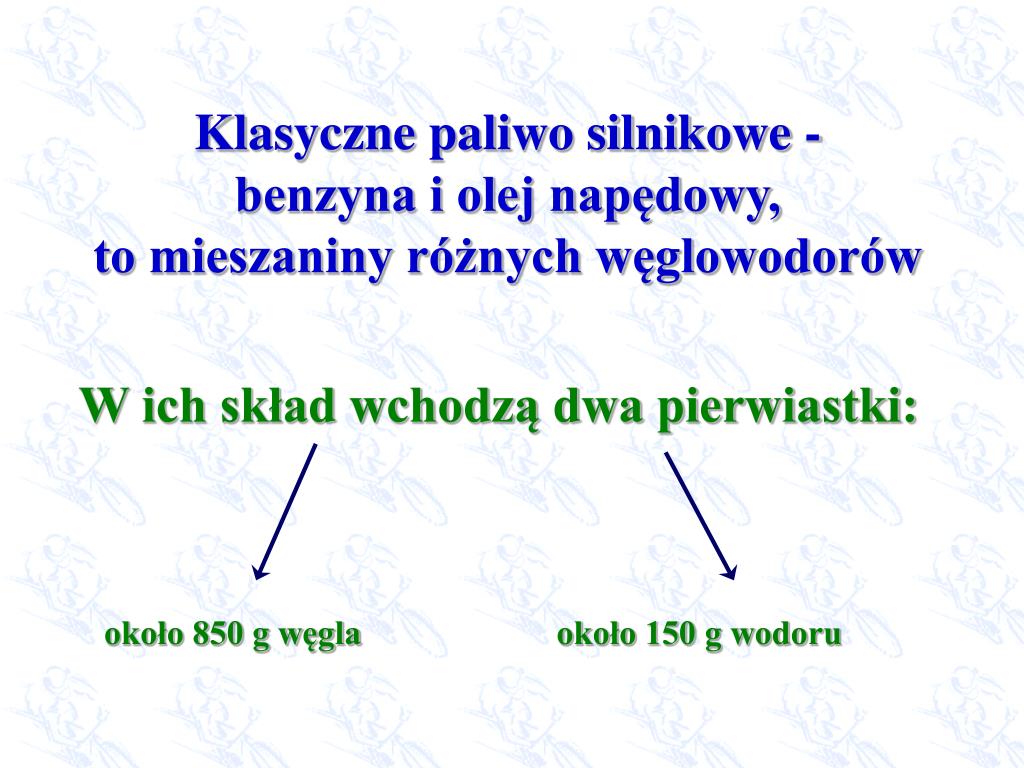 Klasyczne paliwo silnikowe - benzyna i olej napędowy, to mieszaniny różnych węglowodorów

W ich skład wchodzą dwa pierwiastki:

około 850 g węgla

około 150 g wodoru